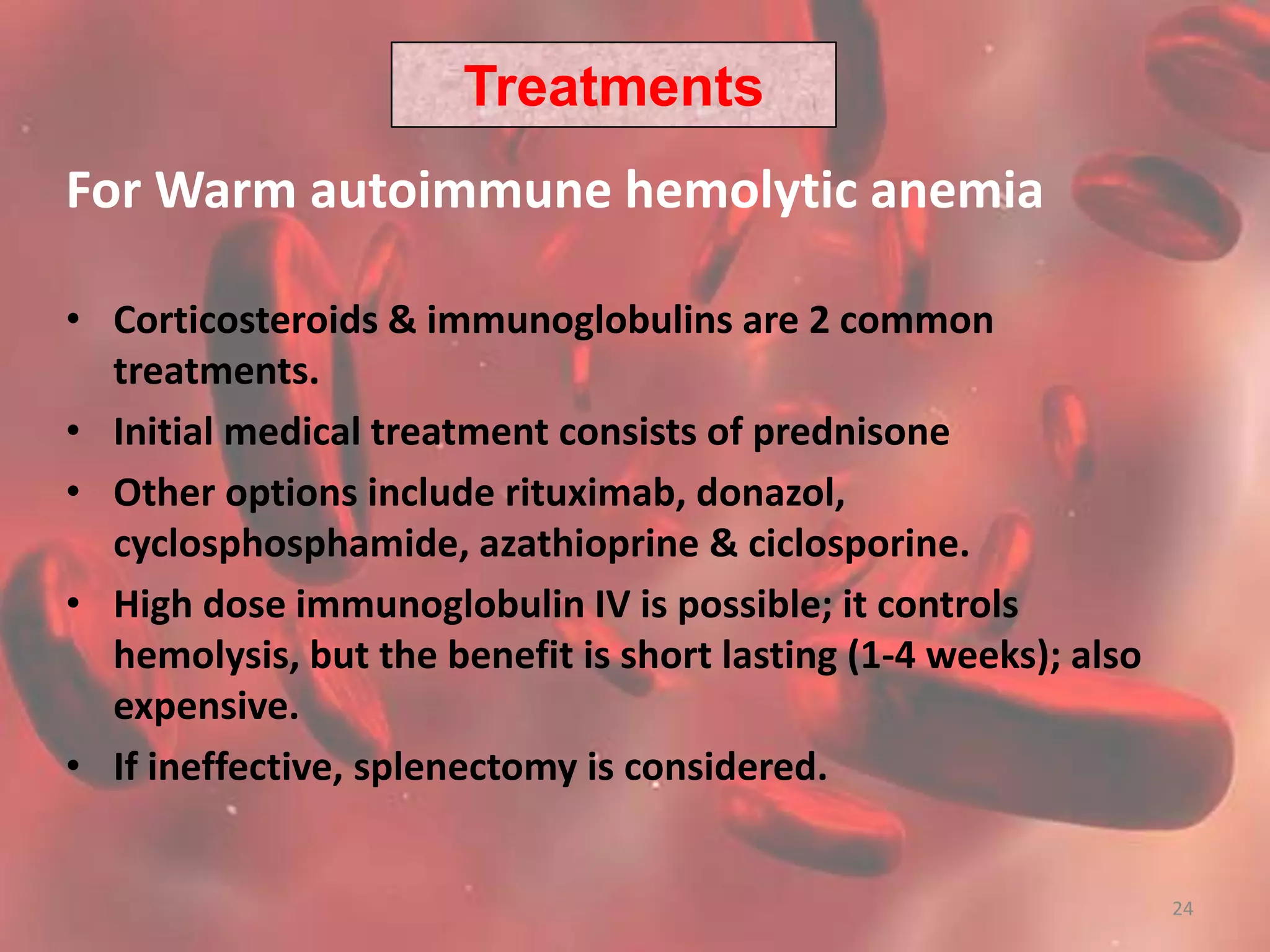 Treatments

For Warm autoimmune hemolytic anemia

• Corticosteroids & immunoglobulins are 2 common treatments.
• Initial medical treatment consists of prednisone
• Other options include rituximab, donazol, cyclosphosphamide, azathioprine & ciclosporine.
• High dose immunoglobulin IV is possible; it controls hemolysis, but the benefit is short lasting (1-4 weeks); also expensive.
• If ineffective, splenectomy is considered.

24